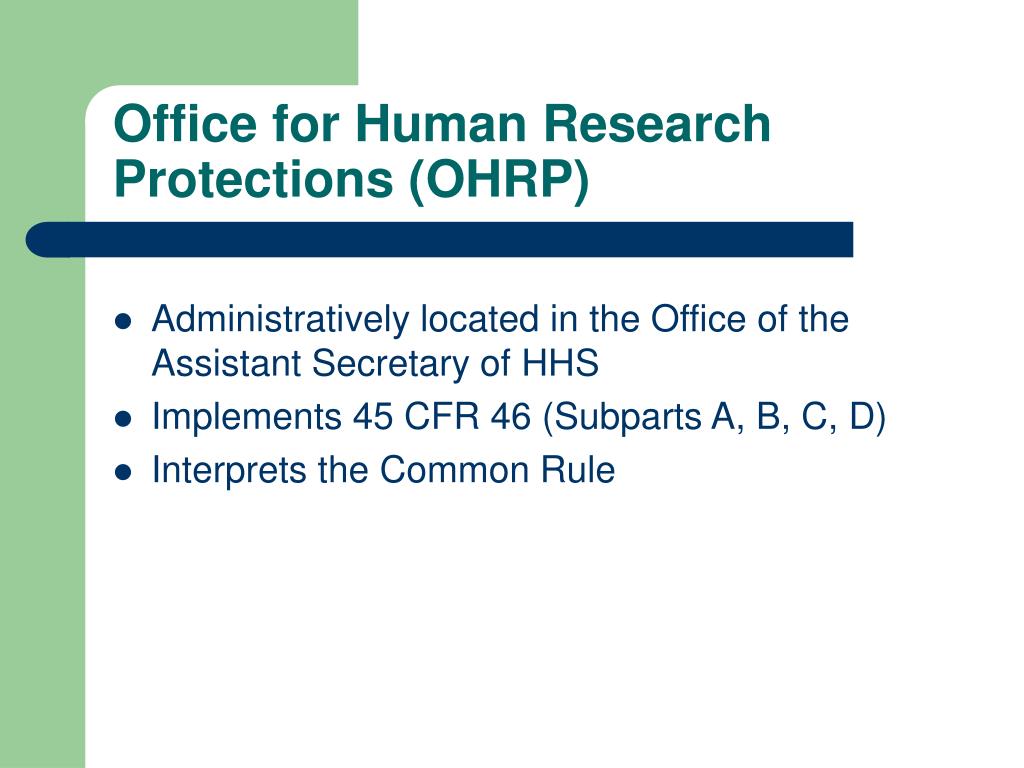 Office for Human Research Protections (OHRP)

- Administratively located in the Office of the Assistant Secretary of HHS
- Implements 45 CFR 46 (Subparts A, B, C, D)
- Interprets the Common Rule